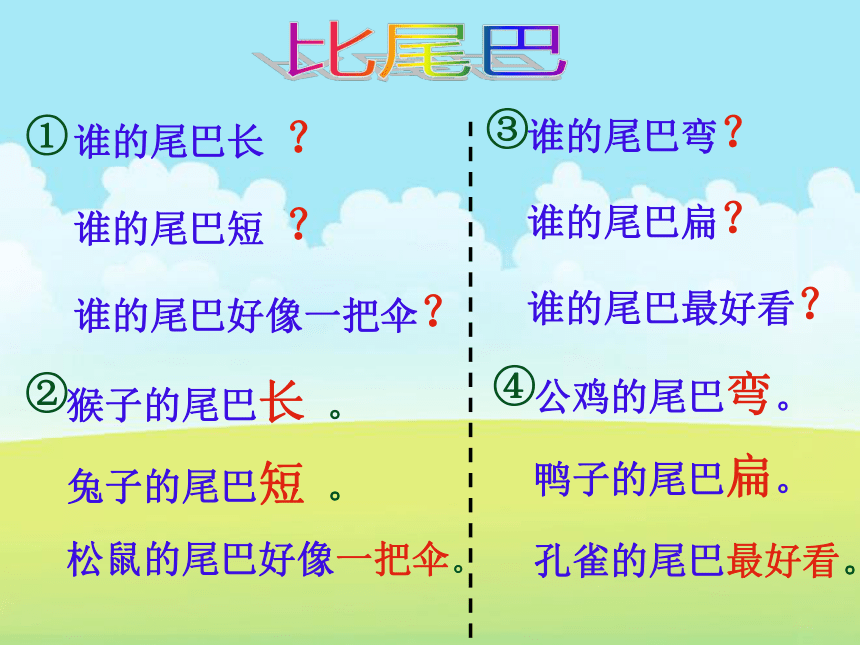 比尾巴

①谁的尾巴长？

谁的尾巴短？

谁的尾巴好像一把伞？

②猴子的尾巴长。

兔子的尾巴短。

松鼠的尾巴好像一把伞。

③谁的尾巴弯？

谁的尾巴扁？

谁的尾巴最好看？

④公鸡的尾巴弯。

鸭子的尾巴扁。

孔雀的尾巴最好看。